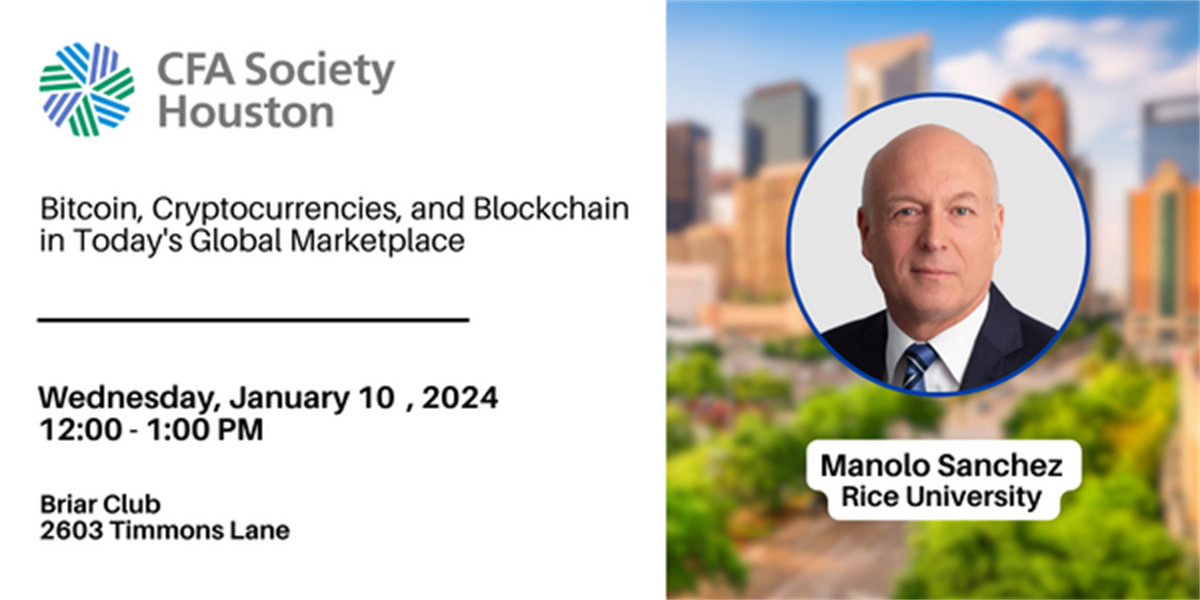 CFA Society Houston

Bitcoin, Cryptocurrencies, and Blockchain in Today's Global Marketplace

Wednesday, January 10 , 2024
12:00 - 1:00 PM

Briar Club
2603 Timmons Lane

Manolo Sanchez
Rice University